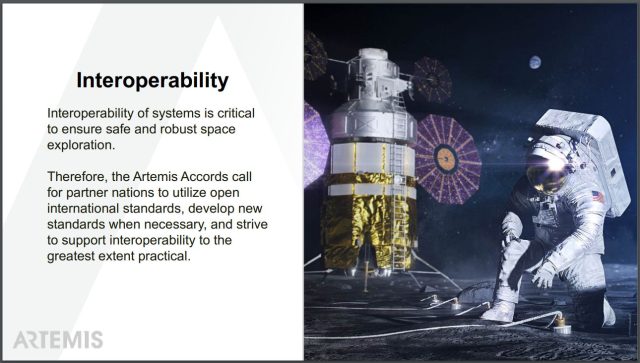 Interoperability

Interoperability of systems is critical to ensure safe and robust space exploration.

Therefore, the Artemis Accords call for partner nations to utilize open international standards, develop new standards when necessary, and strive to support interoperability to the greatest extent practical.

ARTEMIS